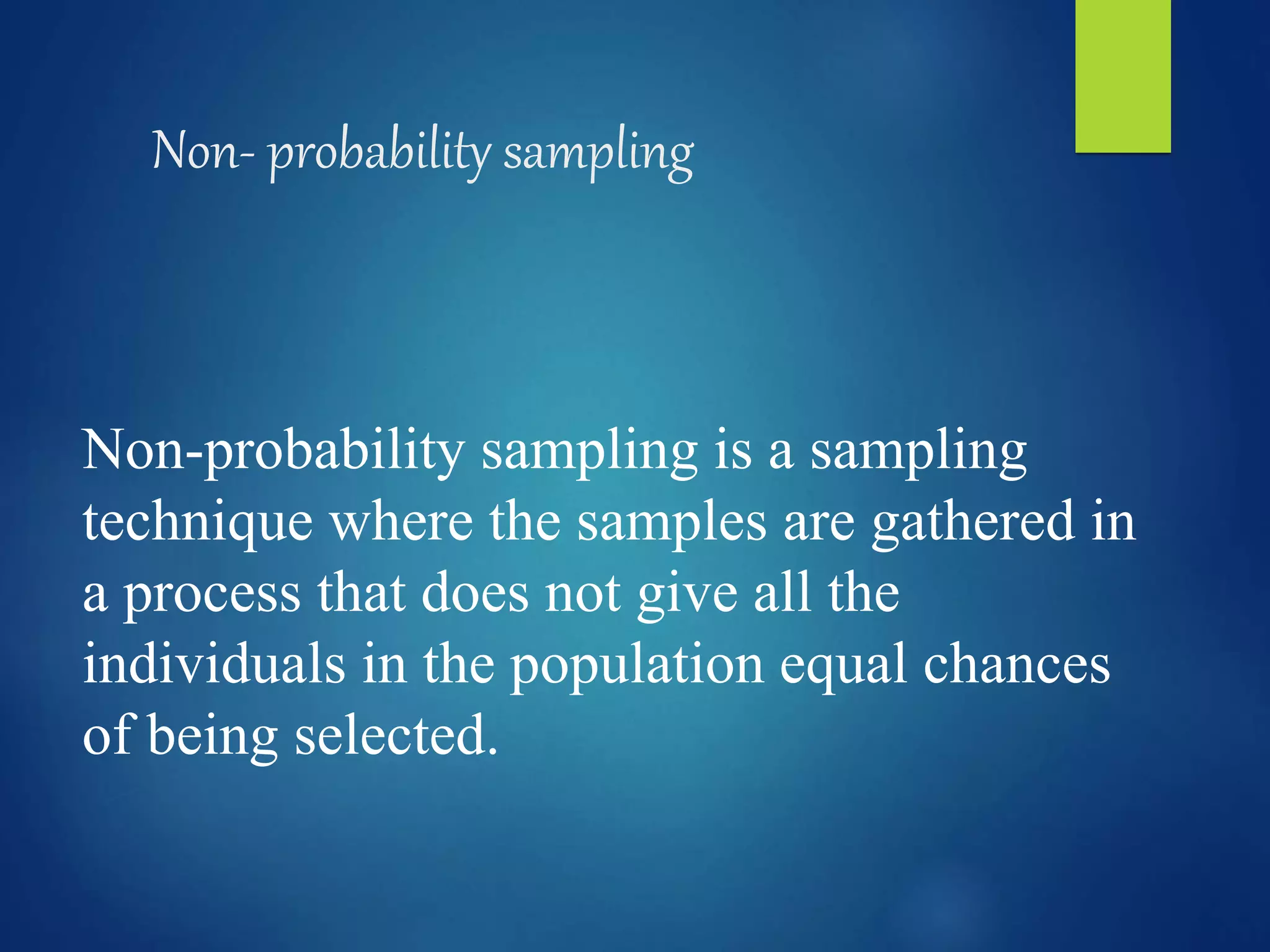 Non- probability sampling

Non-probability sampling is a sampling technique where the samples are gathered in a process that does not give all the individuals in the population equal chances of being selected.